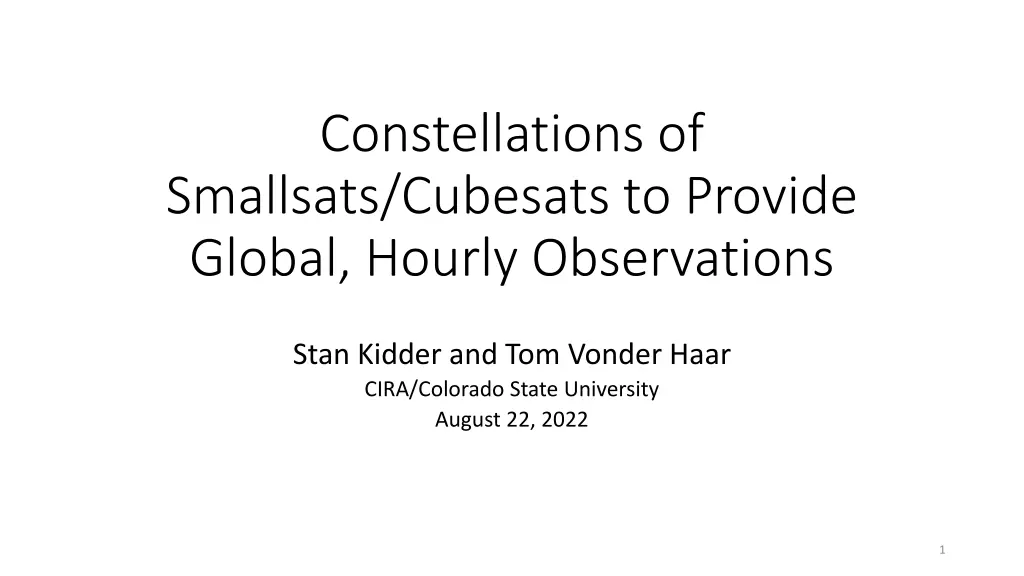 Constellations of Smallsats/Cubesats to Provide Global, Hourly Observations

Stan Kidder and Tom Vonder Haar
CIRA/Colorado State University
August 22, 2022

1